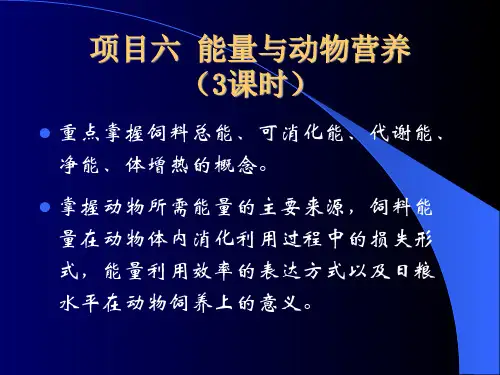 项目六 能量与动物营养
（3课时）

重点掌握饲料总能、可消化能、代谢能、净能、体增热的概念。

掌握动物所需能量的主要来源，饲料能量在动物体内消化利用过程中的损失形式，能量利用效率的表达方式以及日粮水平在动物饲养上的意义。